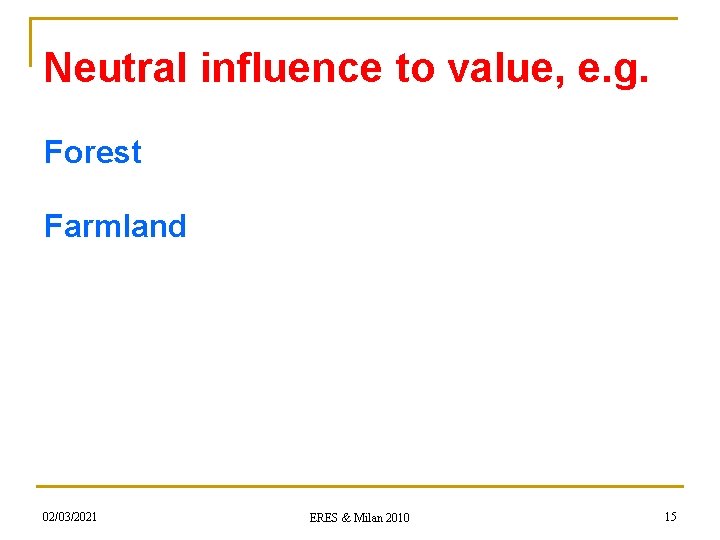 Neutral influence to value, e.g.

Forest

Farmland

02/03/2021

ERES & Milan 2010

15